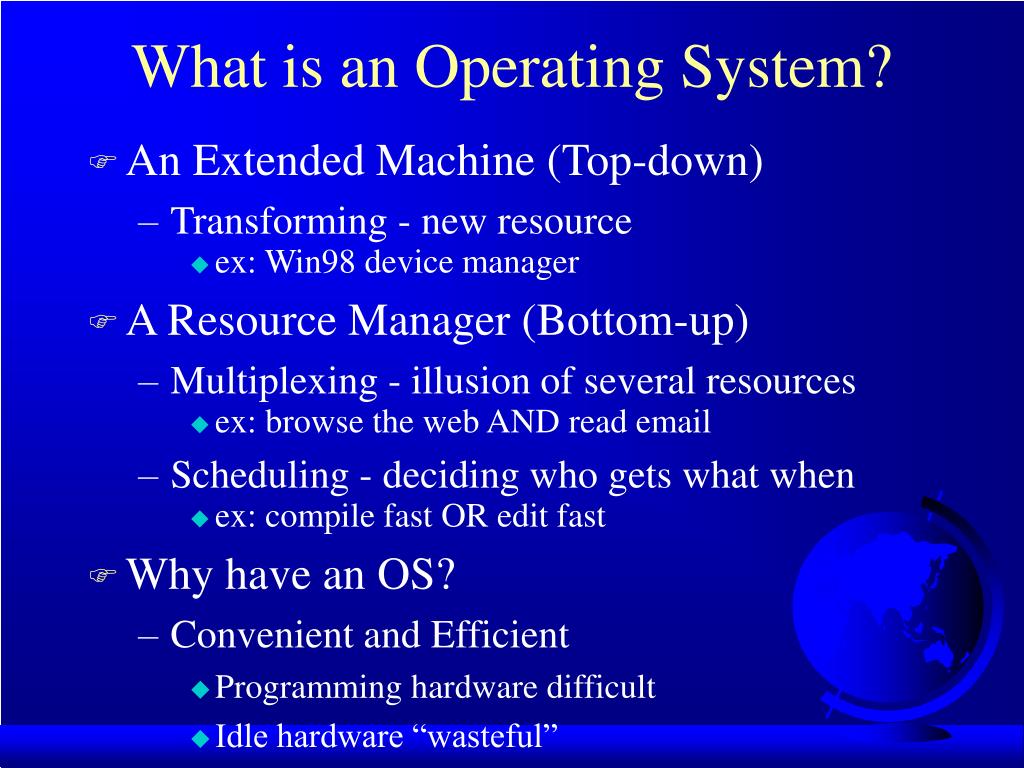 What is an Operating System?

An Extended Machine (Top-down)

– Transforming - new resource

ex: Win98 device manager

A Resource Manager (Bottom-up)

– Multiplexing - illusion of several resources

ex: browse the web AND read email

– Scheduling - deciding who gets what when

ex: compile fast OR edit fast

Why have an OS?

– Convenient and Efficient

Programming hardware difficult

Idle hardware “wasteful”